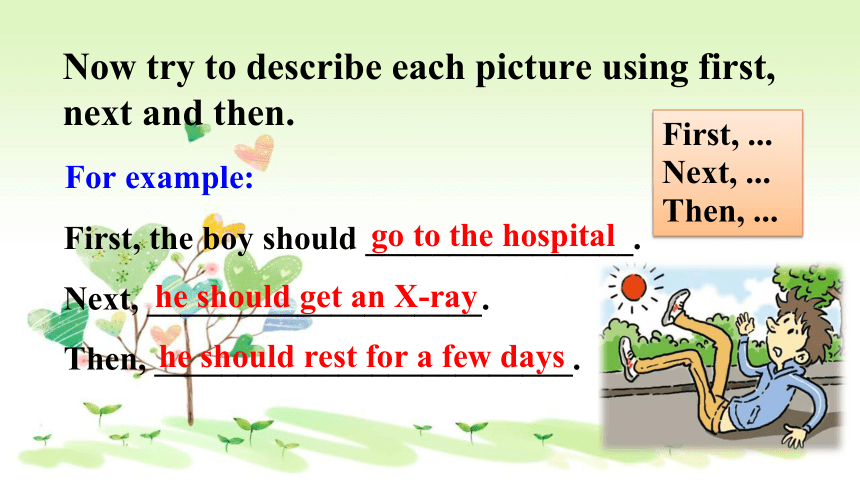 Now try to describe each picture using first, next and then.

First, ...
Next, ...
Then, ...

For example:

First, the boy should go to the hospital.

Next, he should get an X-ray.

Then, he should rest for a few days.